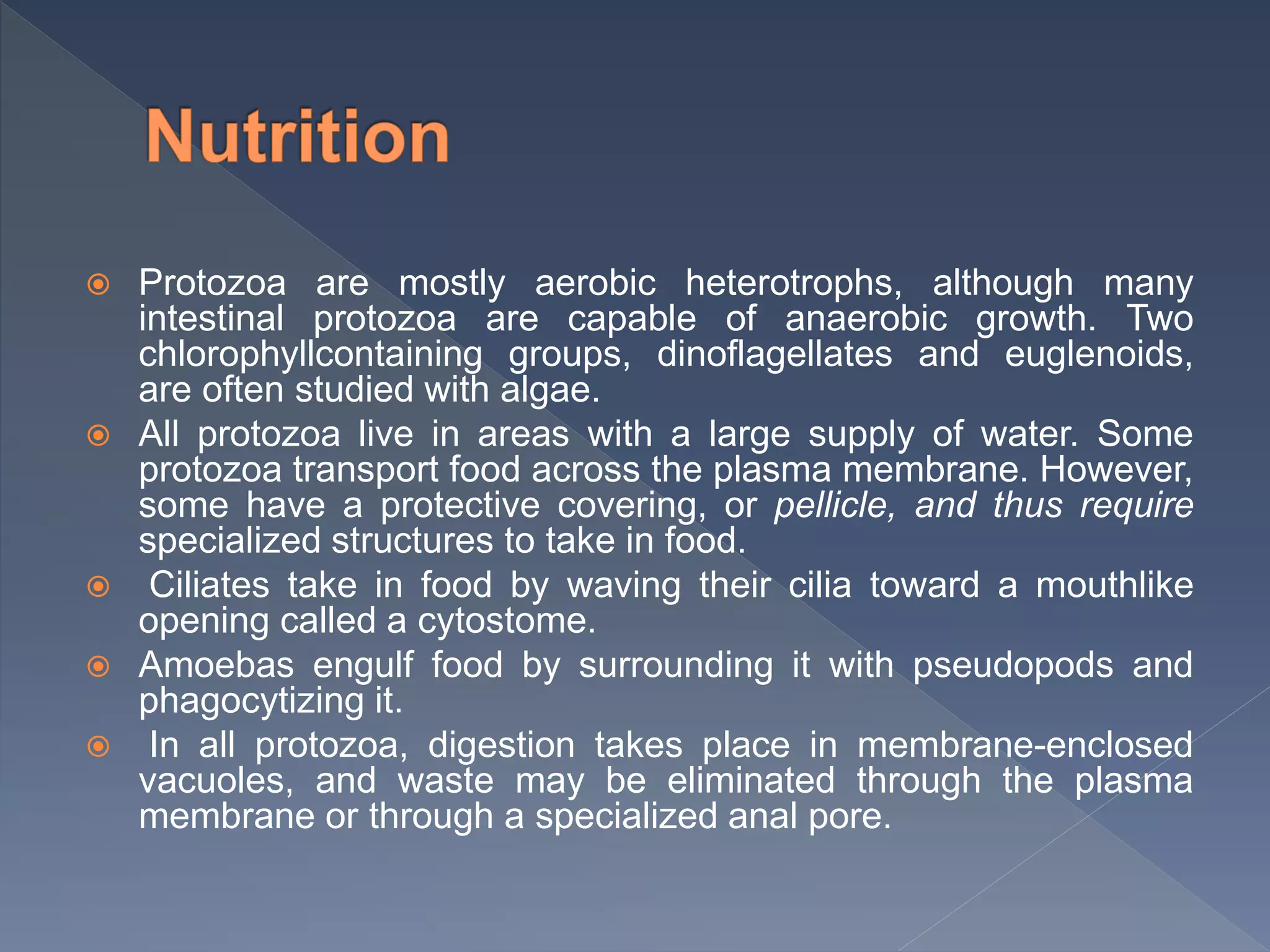 Nutrition

Protozoa are mostly aerobic heterotrophs, although many intestinal protozoa are capable of anaerobic growth. Two chlorophyllcontaining groups, dinoflagellates and euglenoids, are often studied with algae.

All protozoa live in areas with a large supply of water. Some protozoa transport food across the plasma membrane. However, some have a protective covering, or pellicle, and thus require specialized structures to take in food.

Ciliates take in food by waving their cilia toward a mouthlike opening called a cytostome.

Amoebas engulf food by surrounding it with pseudopods and phagocytizing it.

In all protozoa, digestion takes place in membrane-enclosed vacuoles, and waste may be eliminated through the plasma membrane or through a specialized anal pore.